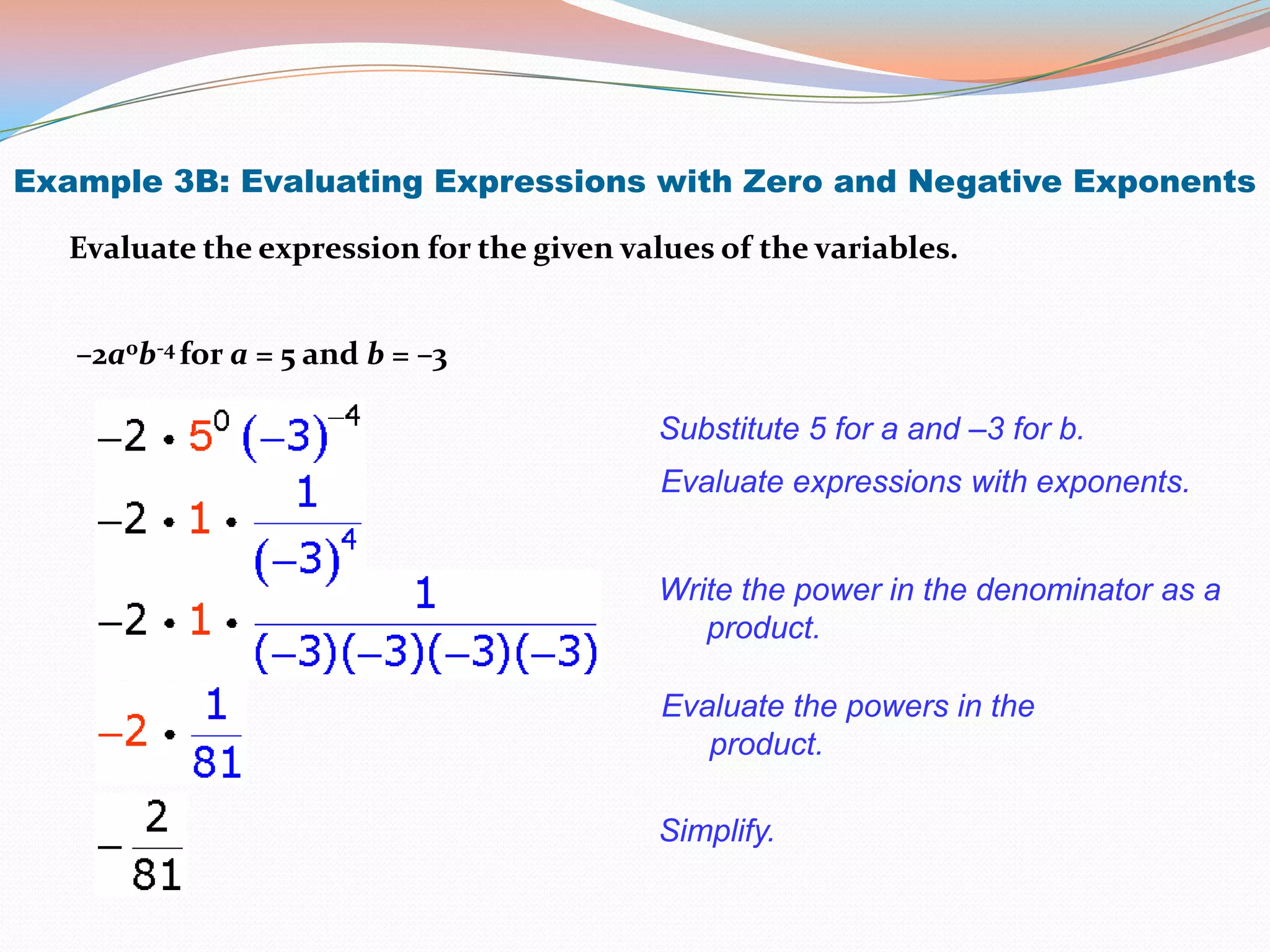 Example 3B: Evaluating Expressions with Zero and Negative Exponents

Evaluate the expression for the given values of the variables.

$-2a^0b^{-4}$ for $a = 5$ and $b = -3$

$-2 \cdot 5^0 (-3)^{-4}$

Substitute 5 for a and –3 for b.

$-2 \cdot 1 \cdot \frac{1}{(-3)^4}$

Evaluate expressions with exponents.

$-2 \cdot 1 \cdot \frac{1}{(-3)(-3)(-3)(-3)}$

Write the power in the denominator as a product.

$-2 \cdot \frac{1}{81}$

Evaluate the powers in the product.

$-\frac{2}{81}$

Simplify.